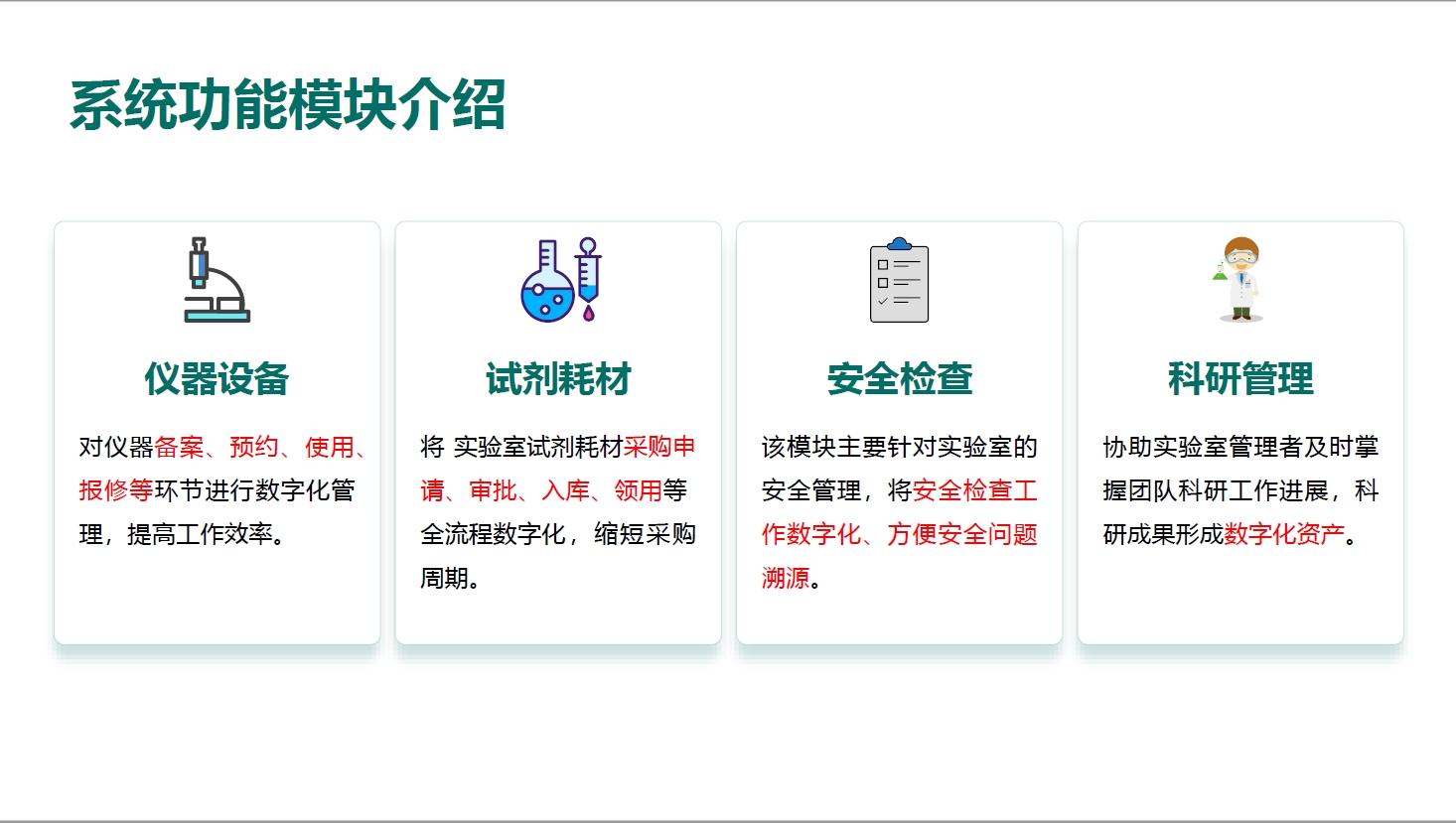 系统功能模块介绍

仪器设备

对仪器备案、预约、使用、报修等环节进行数字化管理，提高工作效率。

试剂耗材

将 实验室试剂耗材采购申请、审批、入库、领用等全流程数字化，缩短采购周期。

安全检查

该模块主要针对实验室的安全管理，将安全检查工作数字化、方便安全问题溯源。

科研管理

协助实验室管理者及时掌握团队科研工作进展，科研成果形成数字化资产。